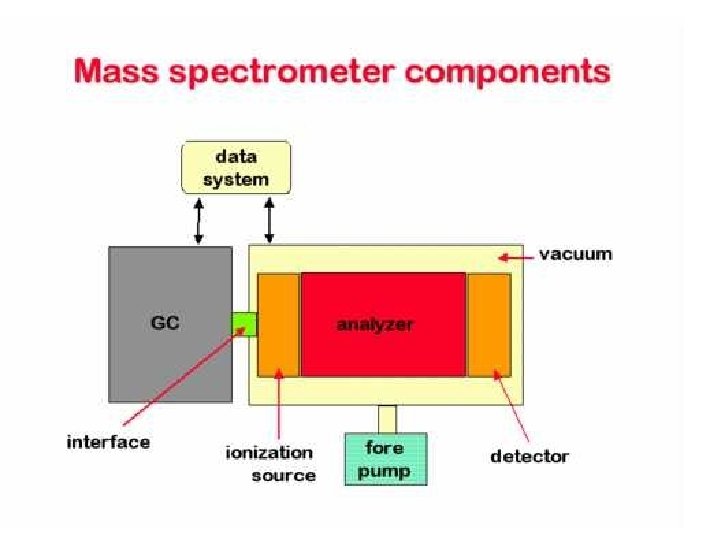 Mass spectrometer components

data system

vacuum

GC

analyzer

interface

ionization source

fore pump

detector